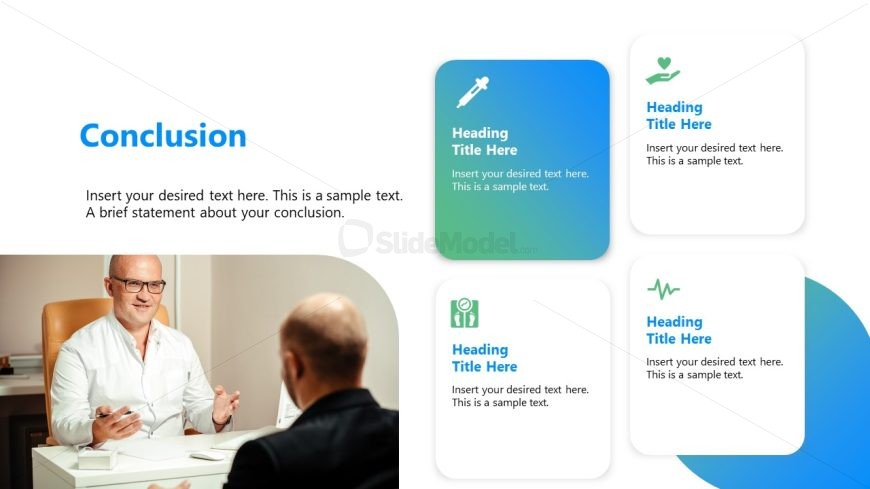 Conclusion

Insert your desired text here. This is a sample text. A brief statement about your conclusion.

SlideModel.com

Heading Title Here

Insert your desired text here. This is a sample text.

Heading Title Here

Insert your desired text here. This is a sample text.

Heading Title Here

Insert your desired text here. This is a sample text.

Heading Title Here

Insert your desired text here. This is a sample text.